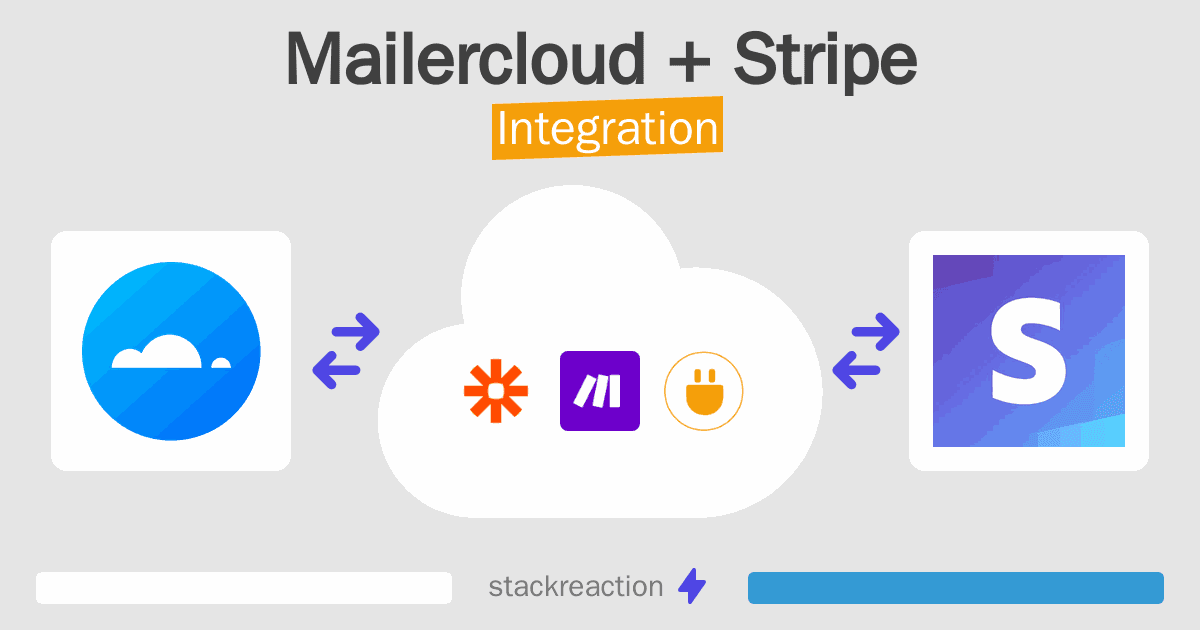 Mailercloud + Stripe
Integration

S

stackreaction